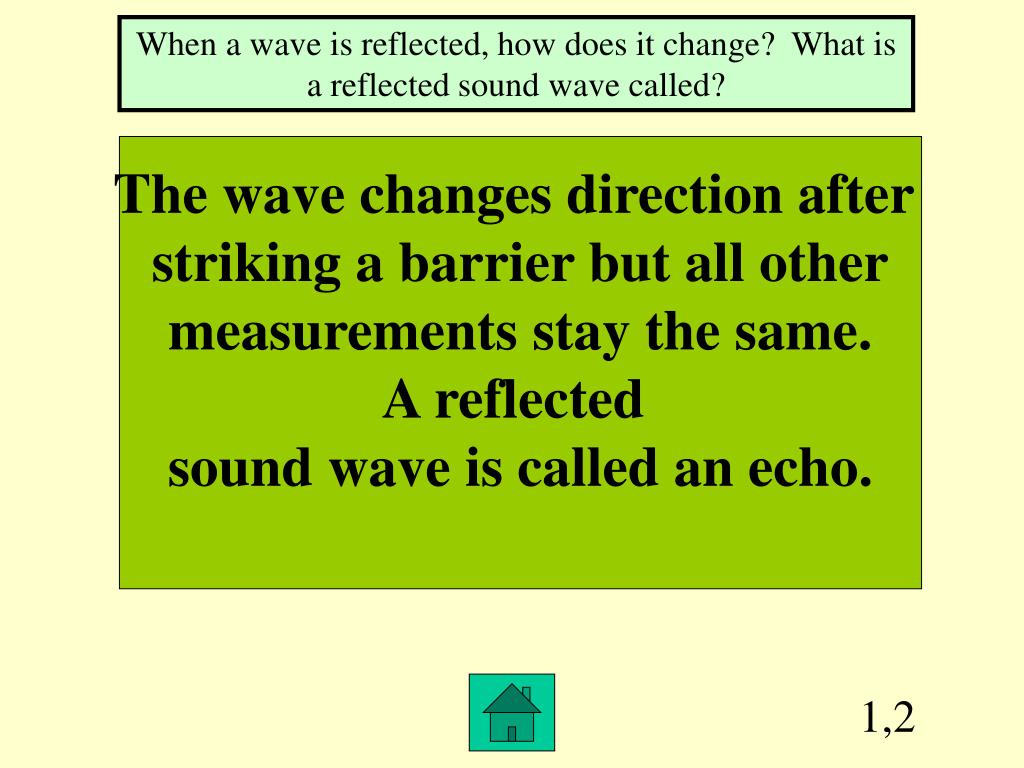 When a wave is reflected, how does it change? What is a reflected sound wave called?

The wave changes direction after striking a barrier but all other measurements stay the same.
A reflected
sound wave is called an echo.

1,2